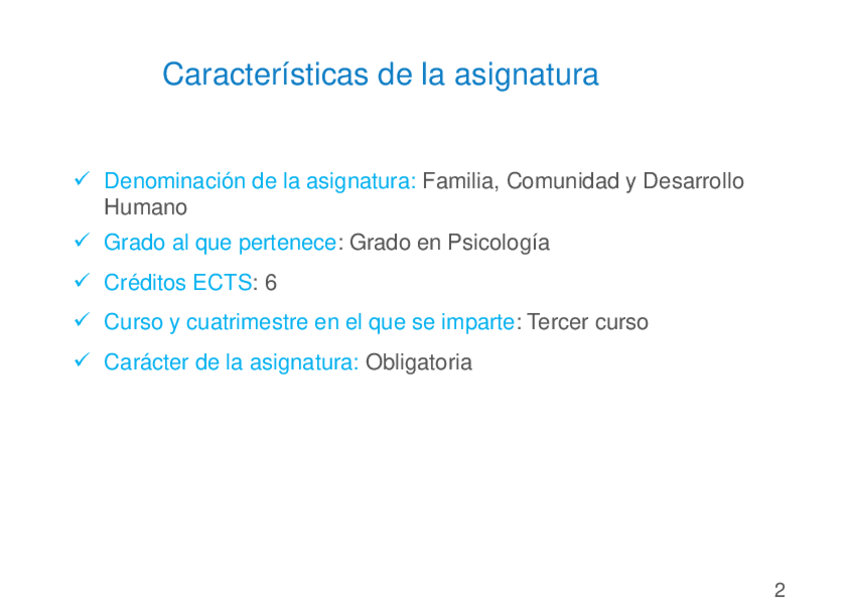 Características de la asignatura

✓ Denominación de la asignatura: Familia, Comunidad y Desarrollo Humano

✓ Grado al que pertenece: Grado en Psicología

✓ Créditos ECTS: 6

✓ Curso y cuatrimestre en el que se imparte: Tercer curso

✓ Carácter de la asignatura: Obligatoria

2